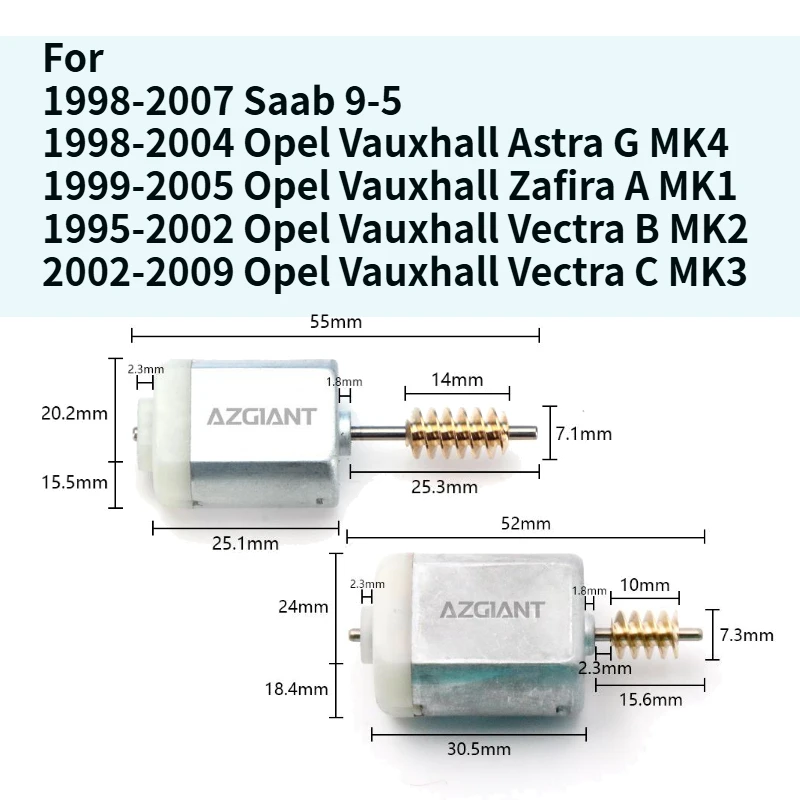 For
1998-2007 Saab 9-5
1998-2004 Opel Vauxhall Astra G MK4
1999-2005 Opel Vauxhall Zafira A MK1
1995-2002 Opel Vauxhall Vectra B MK2
2002-2009 Opel Vauxhall Vectra C MK3

55mm
2.3mm
1.8mm
14mm
20.2mm
AZGIANT
7.1mm
15.5mm
25.3mm
25.1mm
52mm
2.3mm
1.8mm
10mm
24mm
AZGIANT
7.3mm
2.3mm
18.4mm
15.6mm
30.5mm